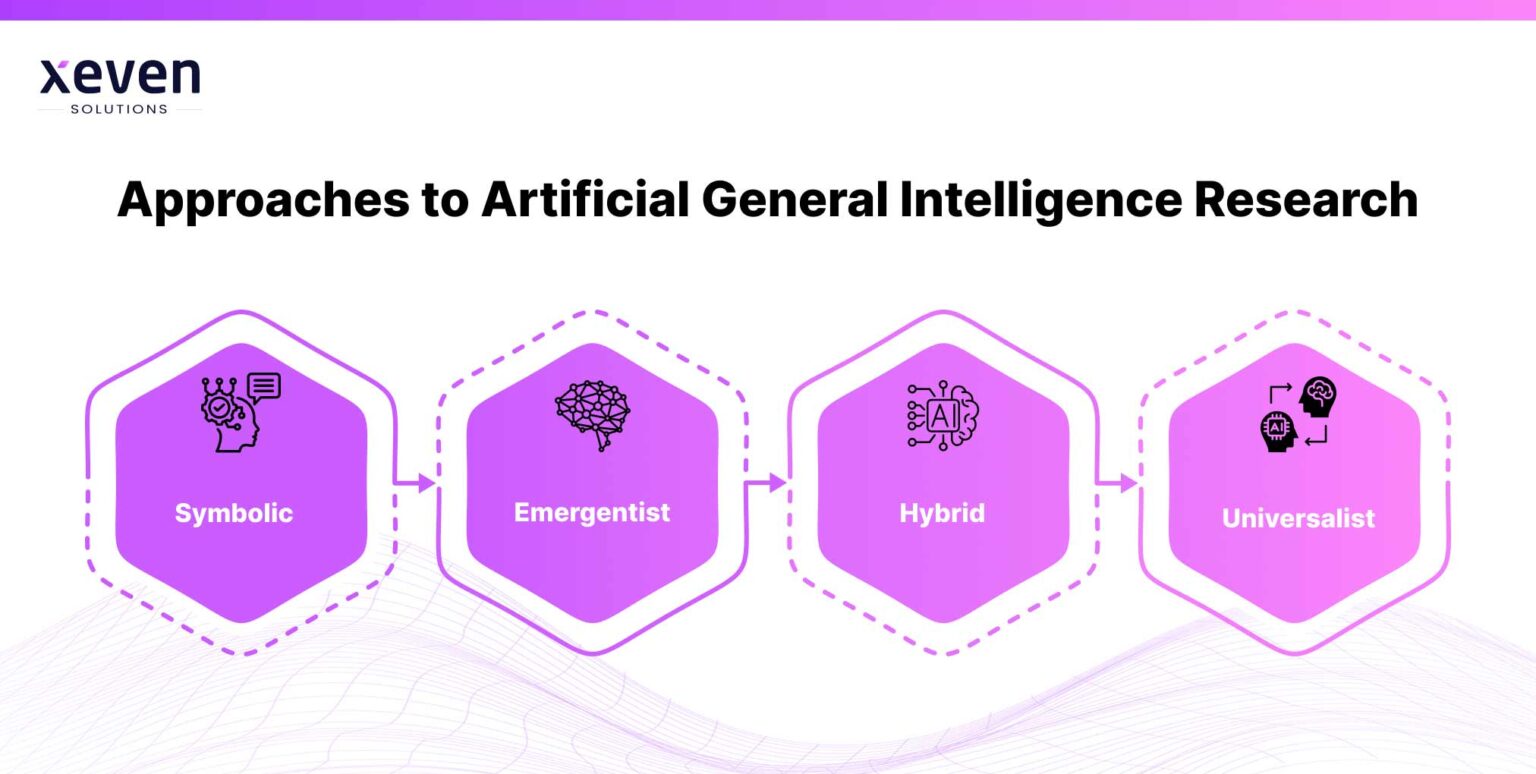 xeven
SOLUTIONS

Approaches to Artificial General Intelligence Research

Symbolic

Emergentist

AI

Hybrid

AI

Universalist